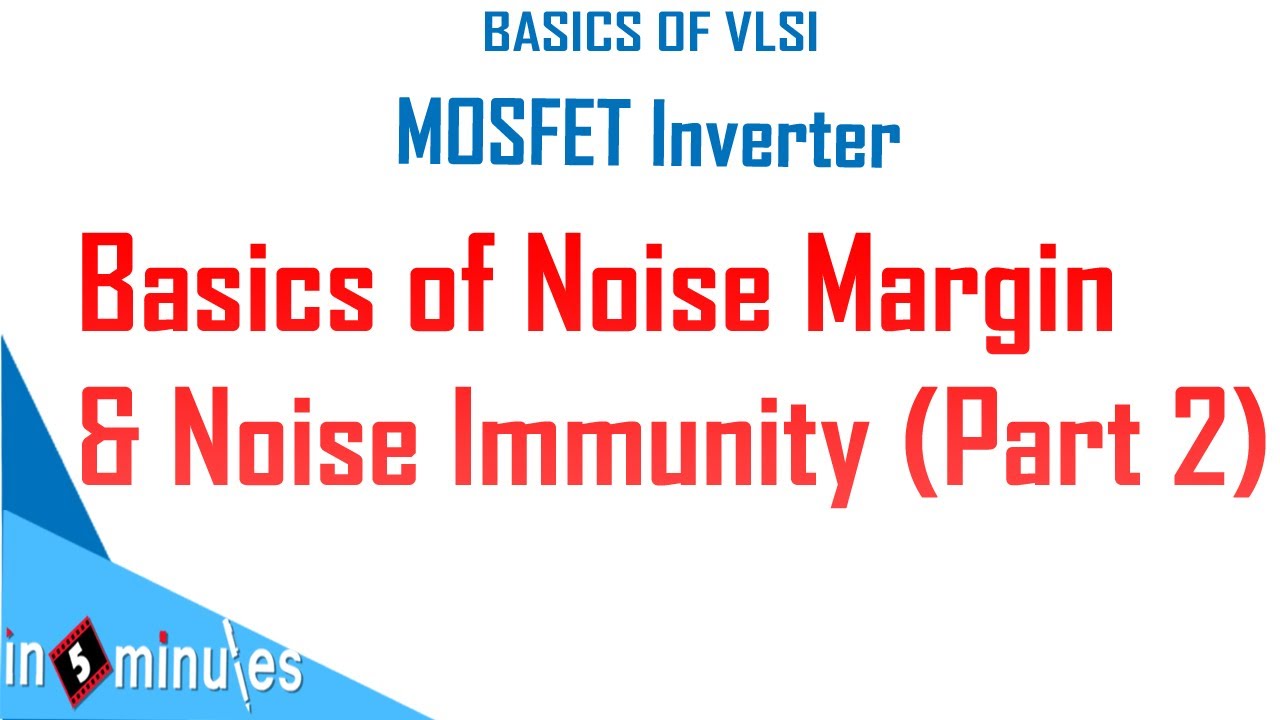 BASICS OF VLSI

MOSFET Inverter

Basics of Noise Margin & Noise Immunity (Part 2)

in 5 minutes